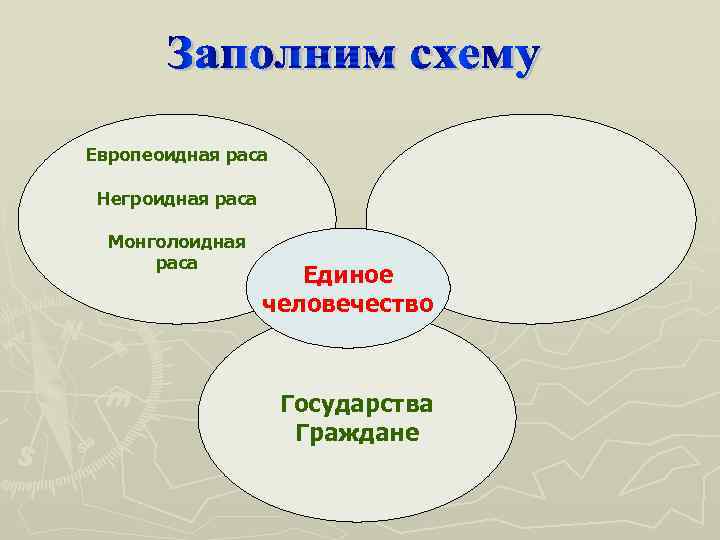 Заполним схему

Европеоидная раса

Негроидная раса

Монголоидная раса

Единое человечество

Государства
Граждане